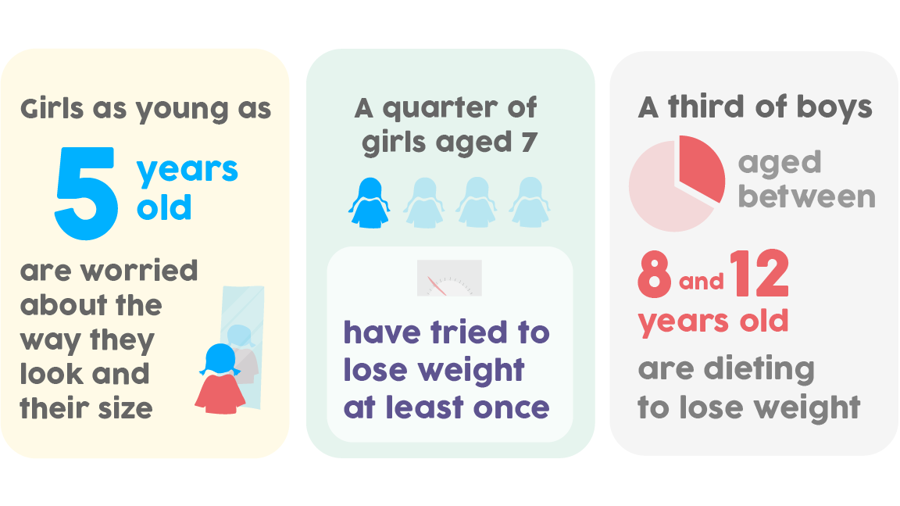 Girls as young as

5 years old

are worried about the way they look and their size

A quarter of girls aged 7

have tried to lose weight at least once

A third of boys

aged between

8 and 12 years old

are dieting to lose weight